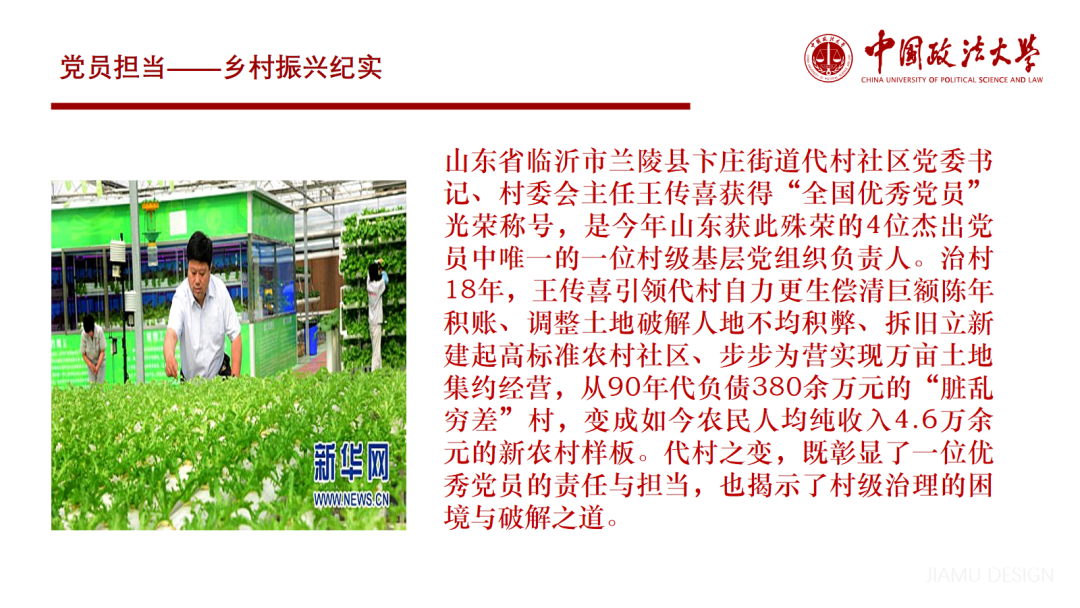 党员担当——乡村振兴纪实

中国政法大学
CHINA UNIVERSITY OF POLITICAL SCIENCE AND LAW

新华网
WWW.NEWS.CN

山东省临沂市兰陵县卞庄街道代村社区党委书记、村委会主任王传喜获得“全国优秀党员”光荣称号，是今年山东获此殊荣的4位杰出党员中唯一的一位村级基层党组织负责人。治村18年，王传喜引领代村自力更生偿清巨额陈年积账、调整土地破解人地不均积弊、拆旧立新建起高标准农村社区、步步为营实现万亩土地集约经营，从90年代负债380余万元的“脏乱穷差”村，变成如今农民人均纯收入4.6万余元的新农村样板。代村之变，既彰显了一位优秀党员的责任与担当，也揭示了村级治理的困境与破解之道。

JIAMU DESIGN